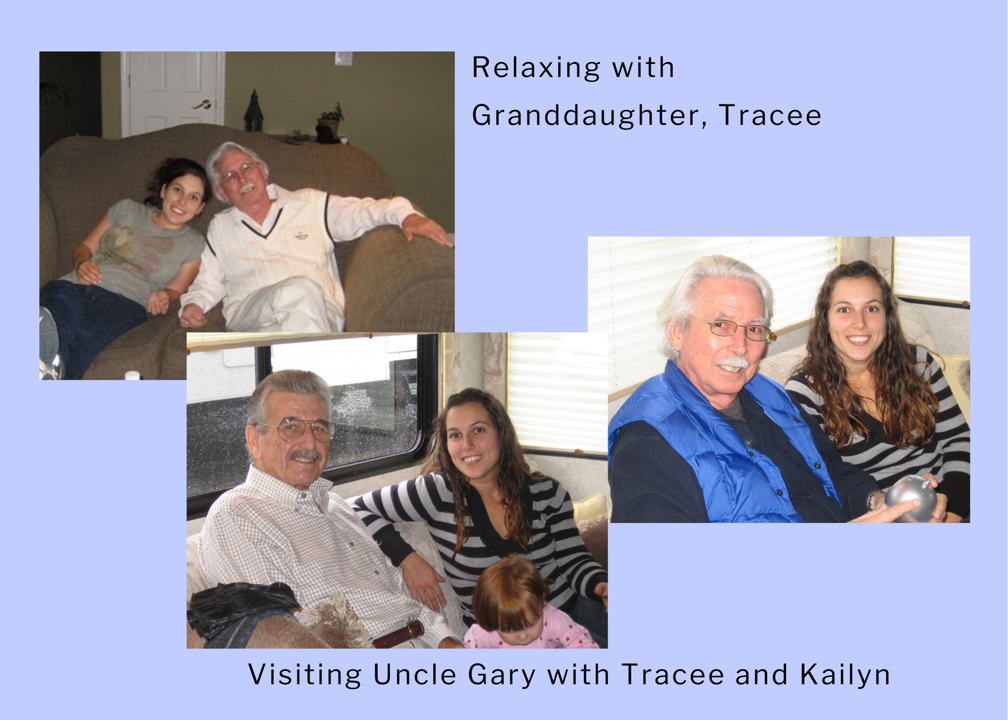 Relaxing with
Granddaughter, Tracee

Visiting Uncle Gary with Tracee and Kailyn